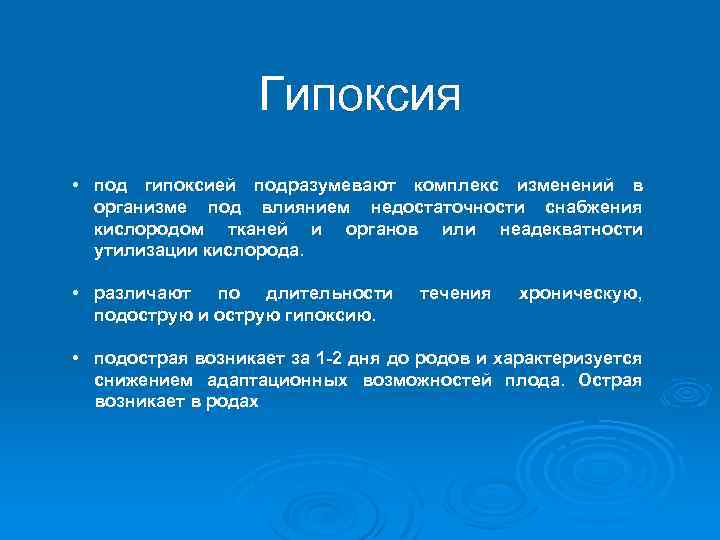 Гипоксия

• под гипоксией подразумевают комплекс изменений в организме под влиянием недостаточности снабжения кислородом тканей и органов или неадекватности утилизации кислорода.

• различают по длительности течения хроническую, подострую и острую гипоксию.

• подострая возникает за 1-2 дня до родов и характеризуется снижением адаптационных возможностей плода. Острая возникает в родах